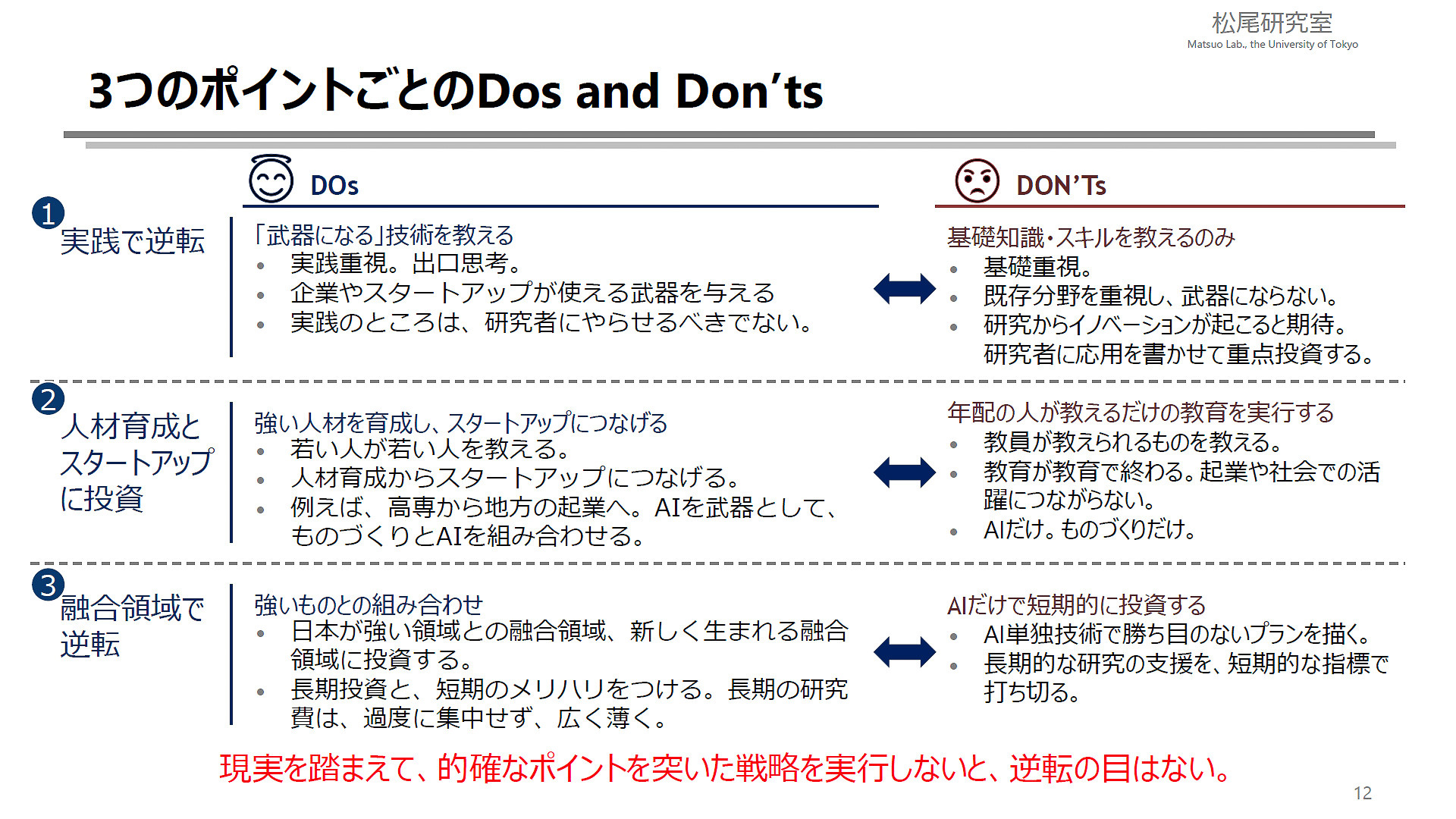 松尾研究室
Matsuo Lab., the University of Tokyo

3つのポイントごとのDos and Don'ts

DOs

DON'Ts

1 実践で逆転

「武器になる」技術を教える
• 実践重視。出口思考。
• 企業やスタートアップが使える武器を与える
• 実践のところは、研究者にやらせるべきでない。

基礎知識・スキルを教えるのみ
• 基礎重視。
• 既存分野を重視し、武器にならない。
• 研究からイノベーションが起こると期待。研究者に応用を書かせて重点投資する。

2 人材育成とスタートアップに投資

強い人材を育成し、スタートアップにつなげる
• 若い人が若い人を教える。
• 人材育成からスタートアップにつなげる。
• 例えば、高専から地方の起業へ。AIを武器として、ものづくりとAIを組み合わせる。

年配の人が教えるだけの教育を実行する
• 教員が教えられるものを教える。
• 教育が教育で終わる。起業や社会での活躍につながらない。
• AIだけ。ものづくりだけ。

3 融合領域で逆転

強いものとの組み合わせ
• 日本が強い領域との融合領域、新しく生まれる融合領域に投資する。
• 長期投資と、短期のメリハリをつける。長期の研究費は、過度に集中せず、広く薄く。

AIだけで短期的に投資する
• AI単独技術で勝ち目のないプランを描く。
• 長期的な研究の支援を、短期的な指標で打ち切る。

現実を踏まえて、的確なポイントを突いた戦略を実行しないと、逆転の目はない。

12